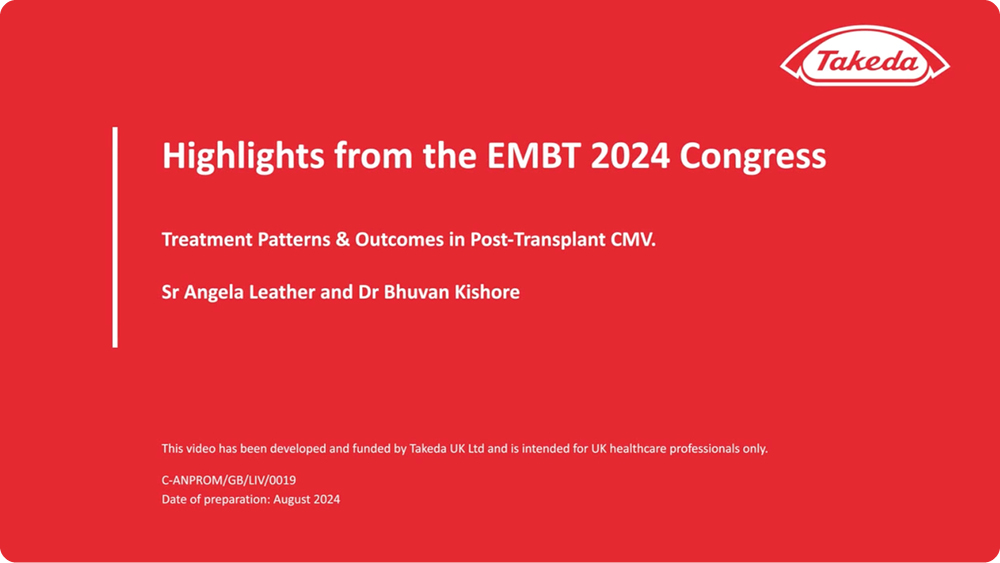 Takeda

Highlights from the EMBT 2024 Congress

Treatment Patterns & Outcomes in Post-Transplant CMV.

Sr Angela Leather and Dr Bhuvan Kishore

This video has been developed and funded by Takeda UK Ltd and is intended for UK healthcare professionals only.

C-ANPROM/GB/LIV/0019
Date of preparation: August 2024